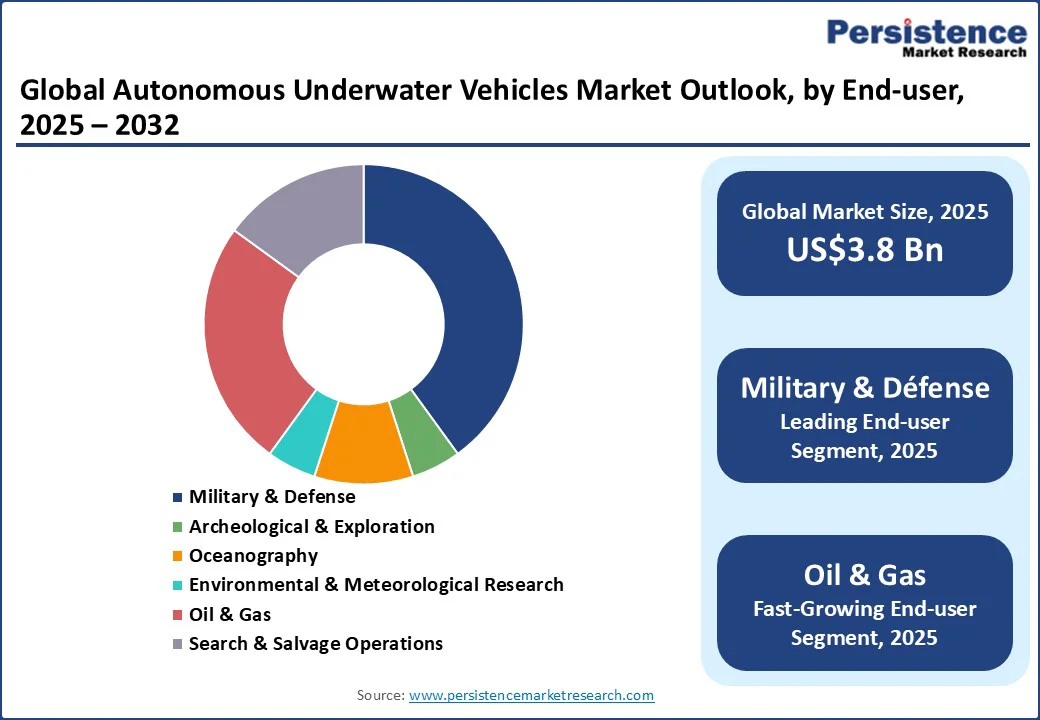 Persistence
Market Research

Global Autonomous Underwater Vehicles Market Outlook, by End-user, 2025 – 2032

Military & Defense
Archeological & Exploration
Oceanography
Environmental & Meteorological Research
Oil & Gas
Search & Salvage Operations

Global Market Size, 2025
US$3.8 Bn

Military & Défense
Leading End-user Segment, 2025

Oil & Gas
Fast-Growing End-user Segment, 2025

Source: www.persistencemarketresearch.com